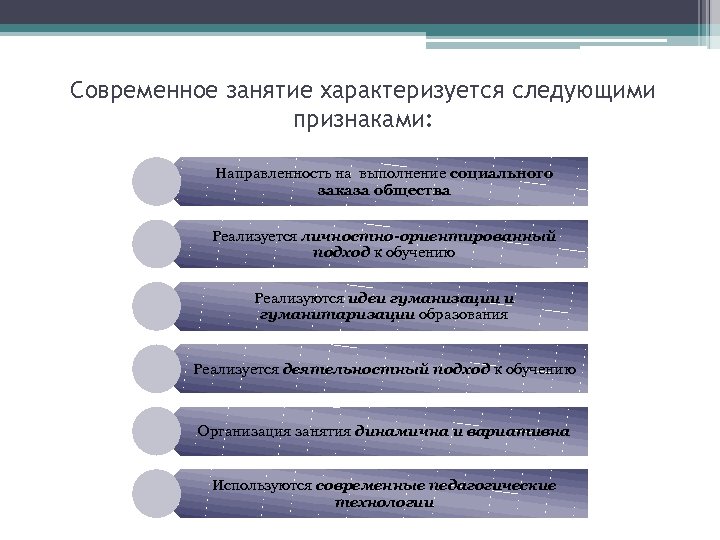 Современное занятие характеризуется следующими признаками:

Направленность на выполнение социального заказа общества

Реализуется личностно-ориентированный подход к обучению

Реализуются идеи гуманизации и гуманитаризации образования

Реализуется деятельностный подход к обучению

Организация занятия динамична и вариативна

Используются современные педагогические технологии